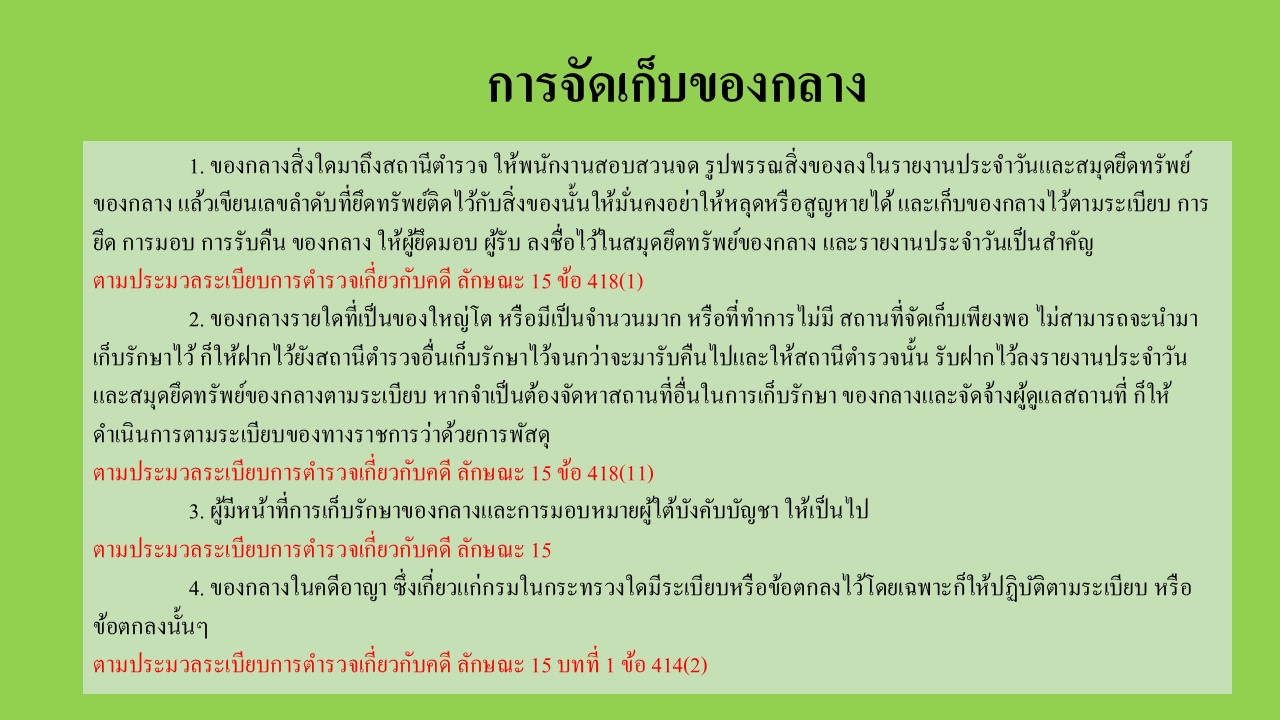 การจัดเก็บของกลาง

1. ของกลางสิ่งใดมาถึงสถานีตำรวจ ให้พนักงานสอบสวนจด รูปพรรณสิ่งของลงในรายงานประจำวันและสมุดยึดทรัพย์ของกลาง แล้วเขียนเลขลำดับที่ยึดทรัพย์ติดไว้กับสิ่งของนั้นให้มั่นคงอย่าให้หลุดหรือสูญหายได้ และเก็บของกลางไว้ตามระเบียบ การยึด การมอบ การรับคืน ของกลาง ให้ผู้ยึดมอบ ผู้รับ ลงชื่อไว้ในสมุดยึดทรัพย์ของกลาง และรายงานประจำวันเป็นสำคัญ
ตามประมวลระเบียบการตำรวจเกี่ยวกับคดี ลักษณะ 15 ข้อ 418(1)

2. ของกลางรายใดที่เป็นของใหญ่โต หรือมีเป็นจำนวนมาก หรือที่ทำการไม่มี สถานที่จัดเก็บเพียงพอ ไม่สามารถจะนำมาเก็บรักษาไว้ ก็ให้ฝากไว้ยังสถานีตำรวจอื่นเก็บรักษาไว้จนกว่าจะมารับคืนไปและให้สถานีตำรวจนั้น รับฝากไว้ลงรายงานประจำวันและสมุดยึดทรัพย์ของกลางตามระเบียบ หากจำเป็นต้องจัดหาสถานที่อื่นในการเก็บรักษา ของกลางและจัดจ้างผู้ดูแลสถานที่ ก็ให้ดำเนินการตามระเบียบของทางราชการว่าด้วยการพัสดุ
ตามประมวลระเบียบการตำรวจเกี่ยวกับคดี ลักษณะ 15 ข้อ 418(11)

3. ผู้มีหน้าที่การเก็บรักษาของกลางและการมอบหมายผู้ใต้บังคับบัญชา ให้เป็นไป
ตามประมวลระเบียบการตำรวจเกี่ยวกับคดี ลักษณะ 15

4. ของกลางในคดีอาญา ซึ่งเกี่ยวแก่กรมในกระทรวงใดมีระเบียบหรือข้อตกลงไว้โดยเฉพาะก็ให้ปฏิบัติตามระเบียบ หรือข้อตกลงนั้นๆ
ตามประมวลระเบียบการตำรวจเกี่ยวกับคดี ลักษณะ 15 บทที่ 1 ข้อ 414(2)